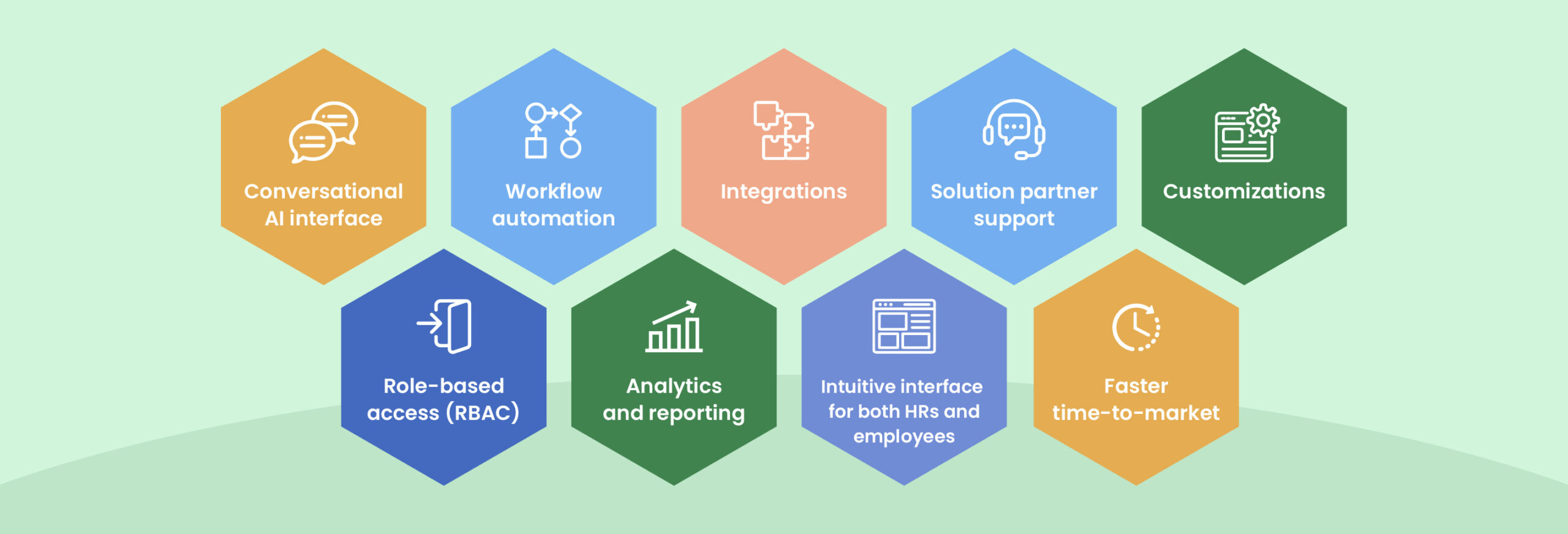 Conversational AI interface

Workflow automation

Integrations

Solution partner support

Customizations

Role-based access (RBAC)

Analytics and reporting

Intuitive interface for both HRs and employees

Faster time-to-market